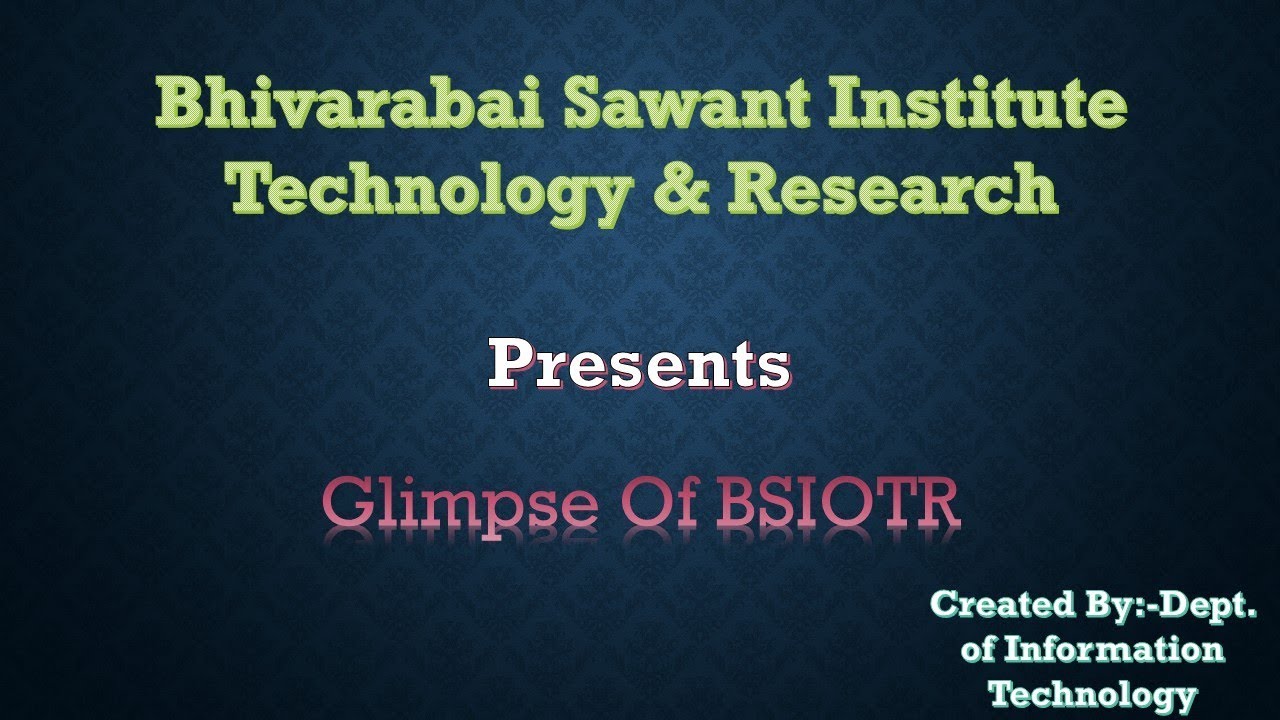 Bhivarabai Sawant Institute Technology & Research

Presents

Glimpse Of BSIOTR

Created By:-Dept. of Information Technology